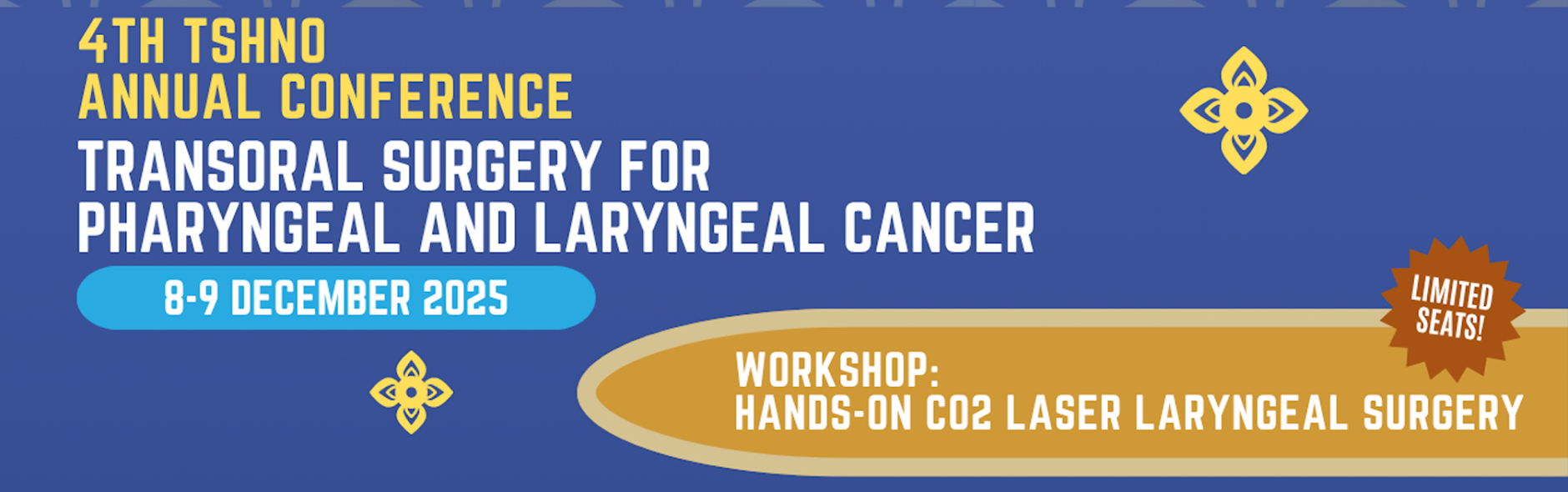 4TH TSHNO
ANNUAL CONFERENCE
TRANSORAL SURGERY FOR
PHARYNGEAL AND LARYNGEAL CANCER

8-9 DECEMBER 2025

LIMITED SEATS!

WORKSHOP:
HANDS-ON CO2 LASER LARYNGEAL SURGERY